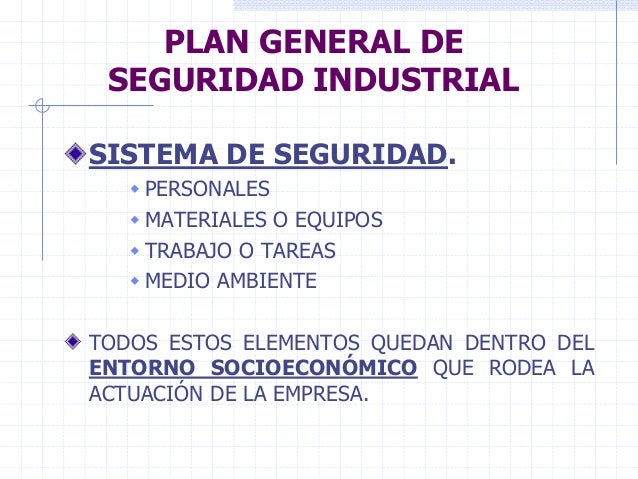 PLAN GENERAL DE SEGURIDAD INDUSTRIAL

SISTEMA DE SEGURIDAD.

PERSONALES
MATERIALES O EQUIPOS
TRABAJO O TAREAS
MEDIO AMBIENTE

TODOS ESTOS ELEMENTOS QUEDAN DENTRO DEL ENTORNO SOCIOECONÓMICO QUE RODEA LA ACTUACIÓN DE LA EMPRESA.